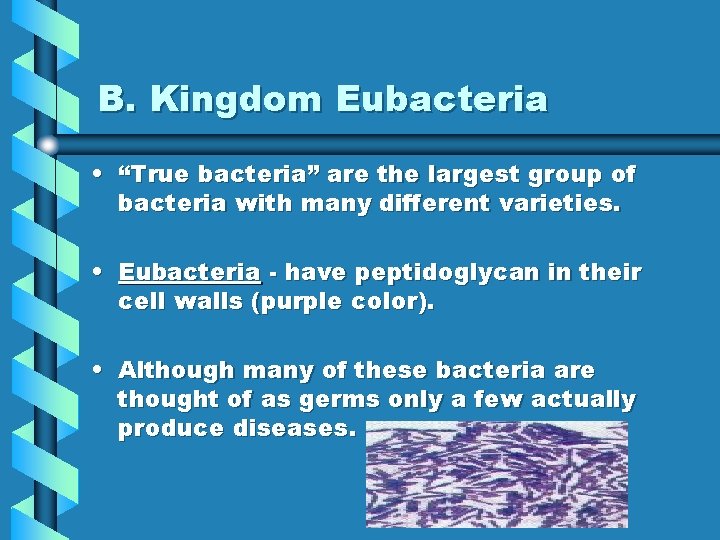 B. Kingdom Eubacteria

• “True bacteria” are the largest group of bacteria with many different varieties.

• Eubacteria - have peptidoglycan in their cell walls (purple color).

• Although many of these bacteria are thought of as germs only a few actually produce diseases.